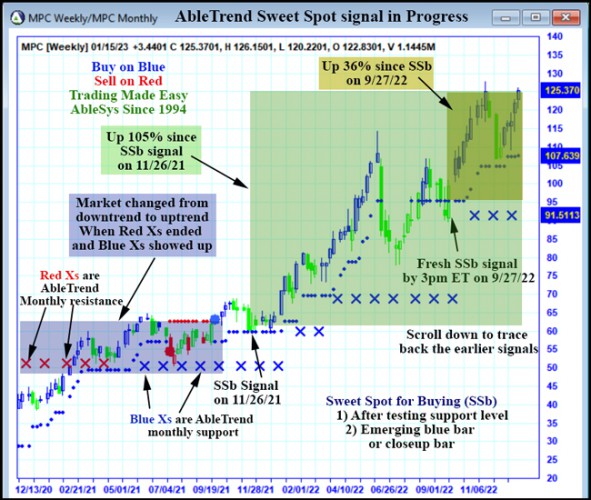 MPC Weekly/MPC Monthly

AbleTrend Sweet Spot signal in Progress

MPC [Weekly] 01/15/23 +3.4401 C 125.3701, H 126.1501, L 120.2201, O 122.8301, V 1.1445M

Buy on Blue
Sell on Red
Trading Made Easy
AbleSys Since 1994

Up 36% since SSb on 9/27/22

Up 105% since SSb signal on 11/26/21

Market changed from downtrend to uptrend When Red Xs ended and Blue Xs showed up

Red Xs are AbleTrend Monthly resistance

Fresh SSb signal by 3pm ET on 9/27/22

Scroll down to trace back the earlier signals

SSb Signal on 11/26/21

Blue Xs are AbleTrend monthly support

Sweet Spot for Buying (SSb)
1) After testing support level
2) Emerging blue bar or closeup bar

140
135
130
125.370
120
115
110
107.639
105
100
95
91.5113
85
80
75
70
65
60
55
50
45
40
35
30
25
20

12/13/20 02/21/21 05/01/21 07/04/21 09/19/21 11/28/21 02/01/22 04/10/22 06/26/22 09/01/22 11/06/22